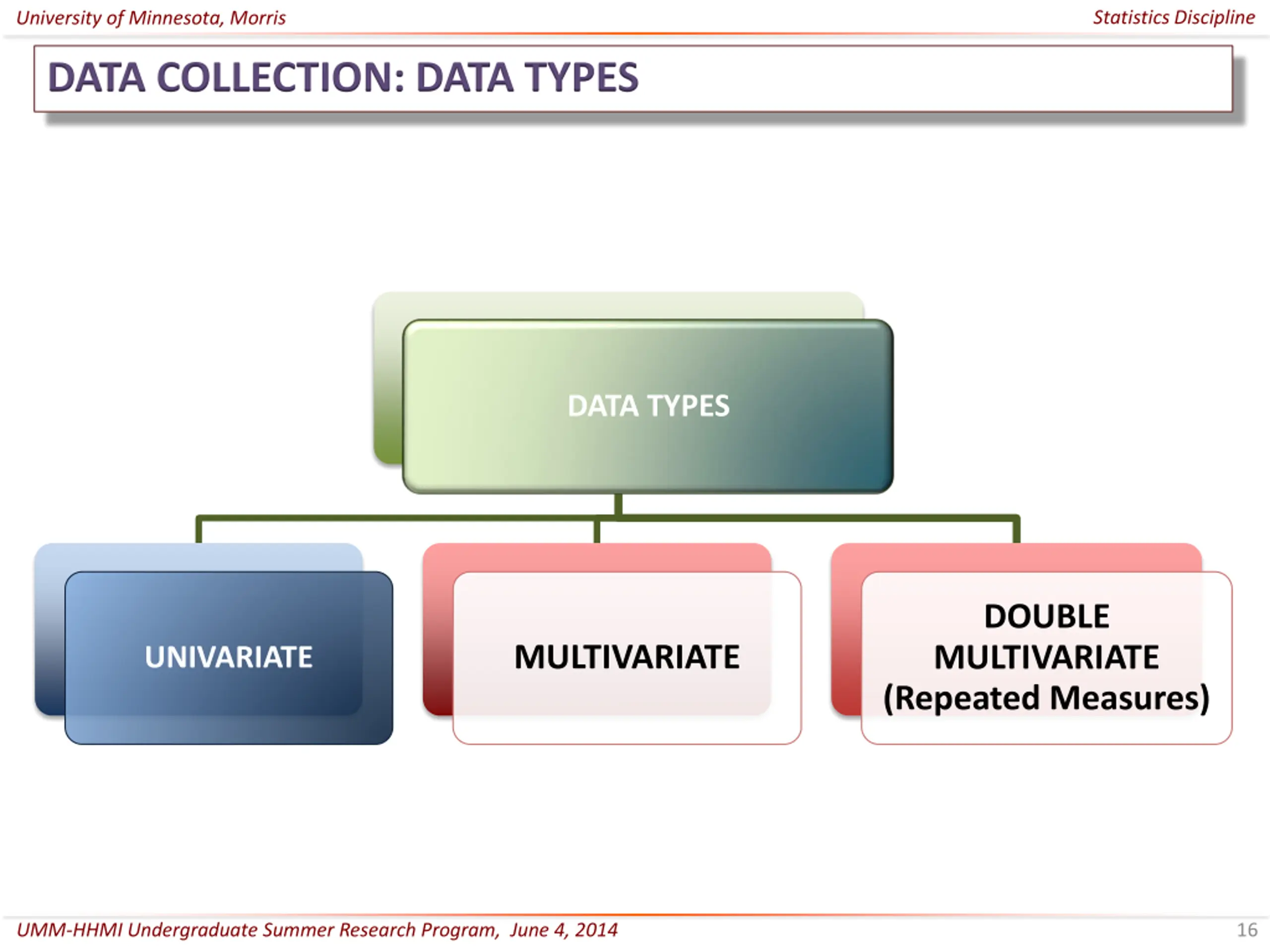 University of Minnesota, Morris

Statistics Discipline

DATA COLLECTION: DATA TYPES

DATA TYPES

UNIVARIATE

MULTIVARIATE

DOUBLE MULTIVARIATE (Repeated Measures)

UMM-HHMI Undergraduate Summer Research Program, June 4, 2014

16